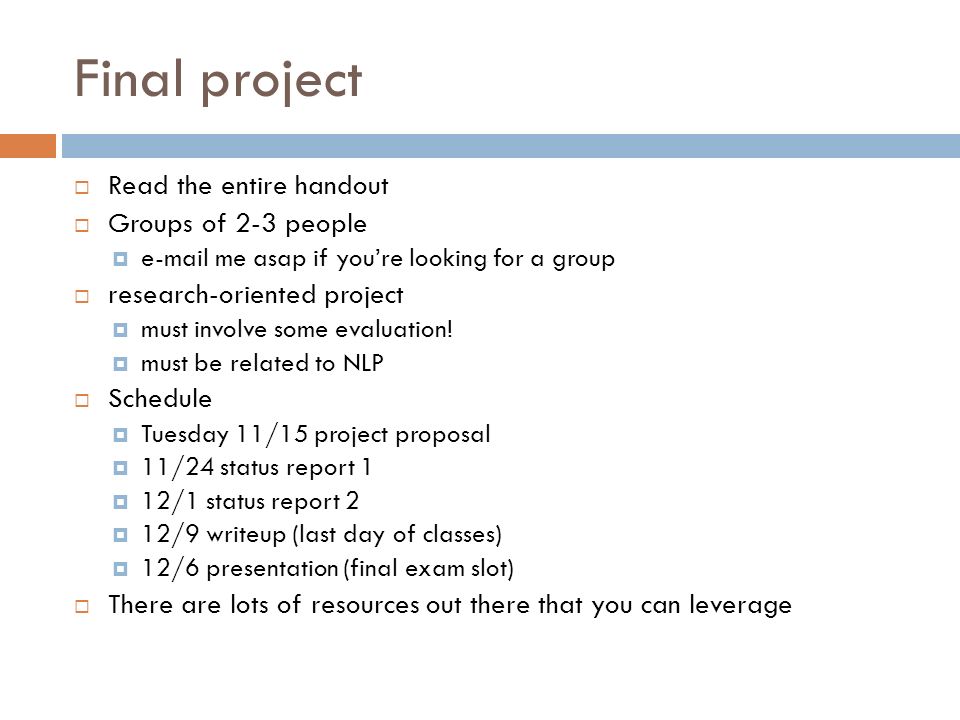 Final project

Read the entire handout

Groups of 2-3 people

e-mail me asap if you're looking for a group

research-oriented project

must involve some evaluation!

must be related to NLP

Schedule

Tuesday 11/15 project proposal

11/24 status report 1

12/1 status report 2

12/9 writeup (last day of classes)

12/6 presentation (final exam slot)

There are lots of resources out there that you can leverage